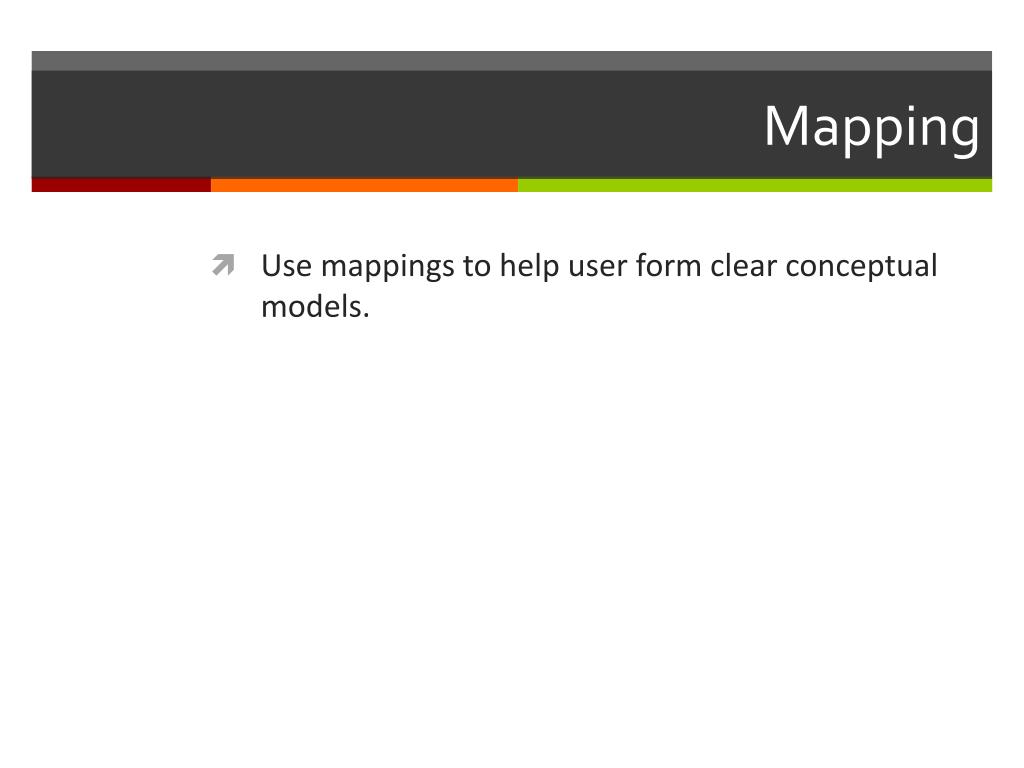 Mapping

Use mappings to help user form clear conceptual models.